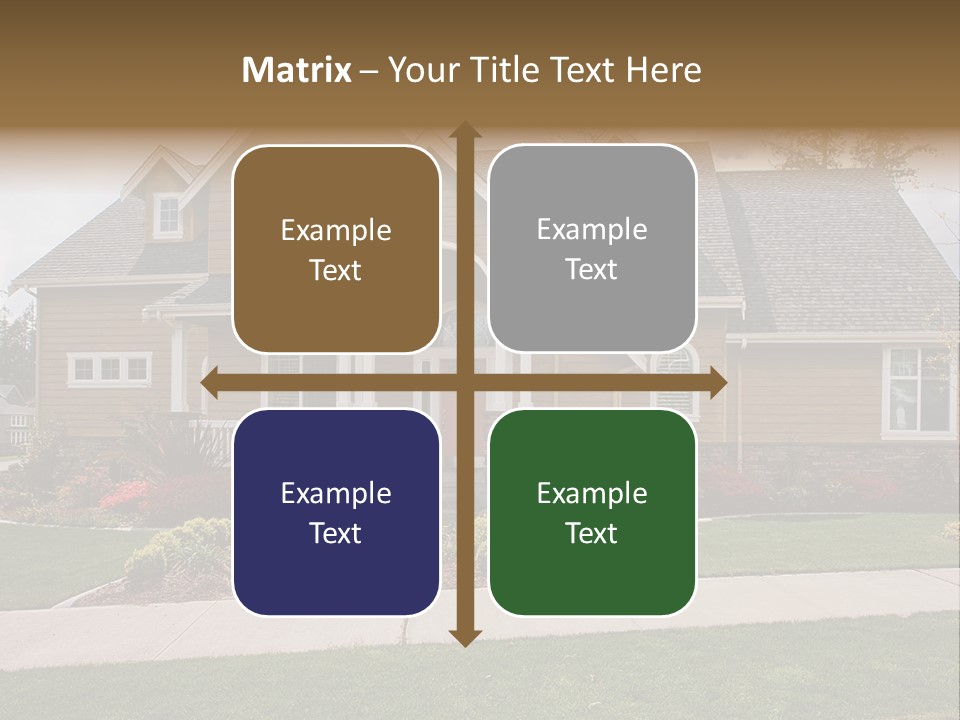 Matrix – Your Title Text Here

Example Text

Example Text

Example Text

Example Text